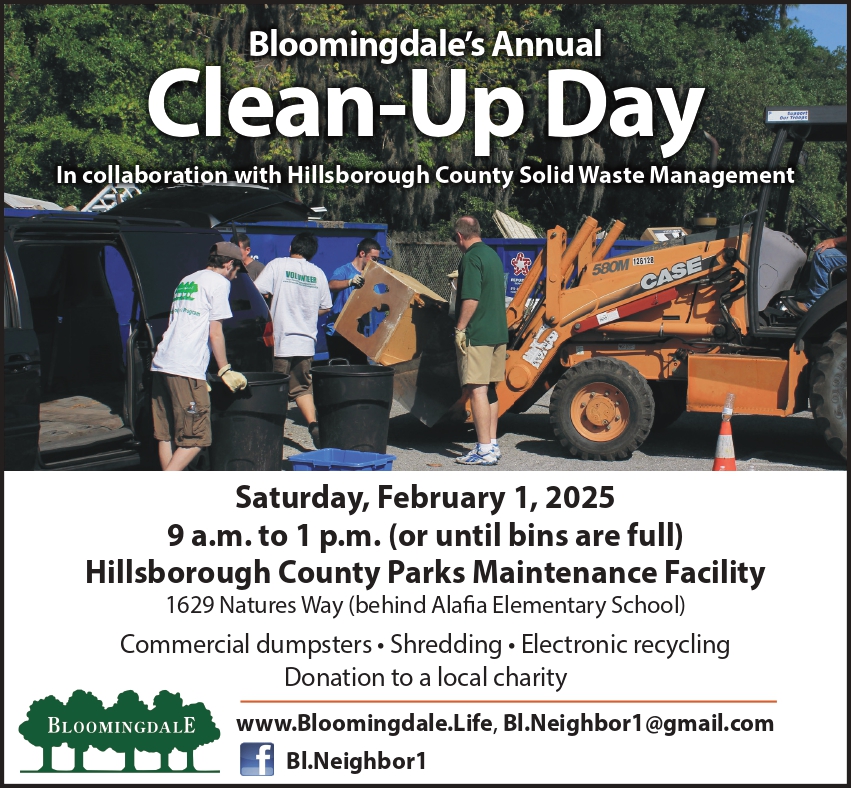 Bloomingdale's Annual
Clean-Up Day
In collaboration with Hillsborough County Solid Waste Management

VOLUNTEER

580M

CASE

Saturday, February 1, 2025
9 a.m. to 1 p.m. (or until bins are full)
Hillsborough County Parks Maintenance Facility
1629 Natures Way (behind Alafia Elementary School)

Commercial dumpsters • Shredding • Electronic recycling
Donation to a local charity

BLOOMINGDALE

www.Bloomingdale.Life, Bl.Neighbor1@gmail.com
Bl.Neighbor1